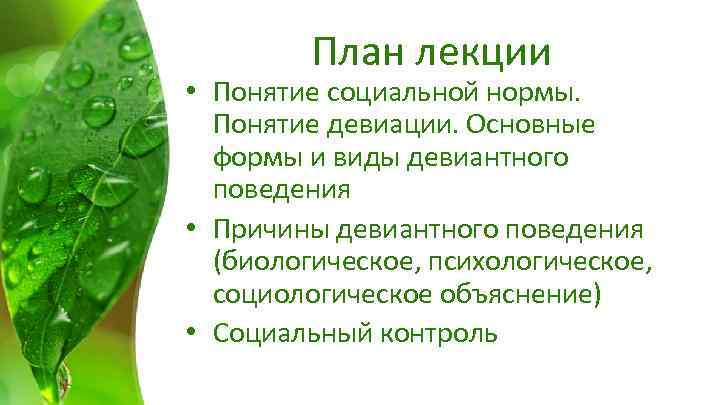 План лекции

• Понятие социальной нормы. Понятие девиации. Основные формы и виды девиантного поведения
• Причины девиантного поведения (биологическое, психологическое, социологическое объяснение)
• Социальный контроль